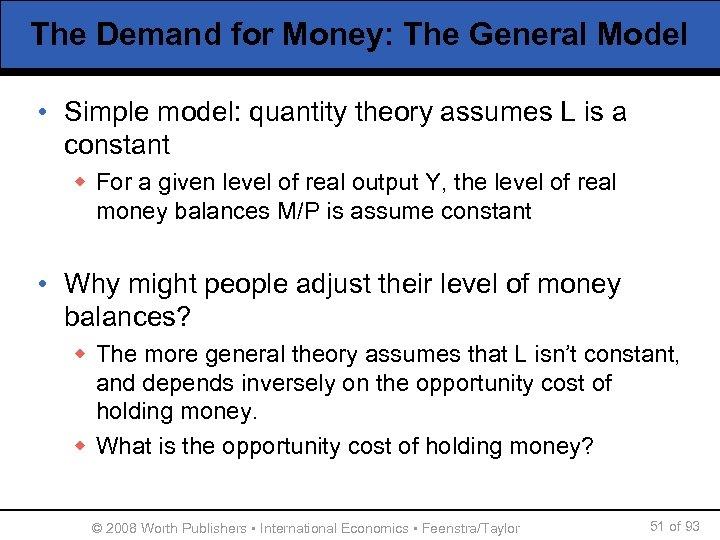 The Demand for Money: The General Model

• Simple model: quantity theory assumes L is a constant

◆ For a given level of real output Y, the level of real money balances M/P is assume constant

• Why might people adjust their level of money balances?

◆ The more general theory assumes that L isn't constant, and depends inversely on the opportunity cost of holding money.

◆ What is the opportunity cost of holding money?

© 2008 Worth Publishers ▪ International Economics ▪ Feenstra/Taylor

51 of 93